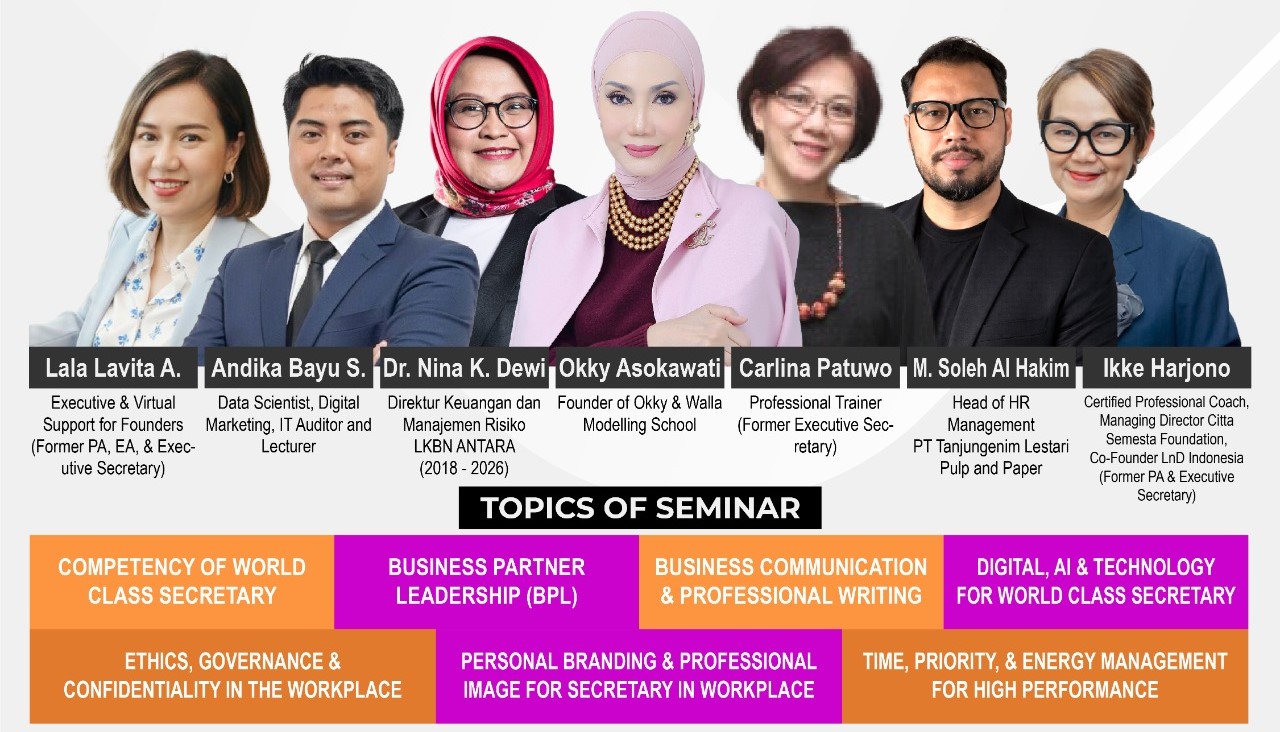 Lala Lavita A.
Executive & Virtual Support for Founders (Former PA, EA, & Executive Secretary)

Andika Bayu S.
Data Scientist, Digital Marketing, IT Auditor and Lecturer

Dr. Nina K. Dewi
Direktur Keuangan dan Manajemen Risiko LKBN ANTARA (2018 - 2026)

Okky Asokawati
Founder of Okky & Walla Modelling School

Carlina Patuwo
Professional Trainer (Former Executive Secretary)

M. Soleh Al Hakim
Head of HR Management PT Tanjungenim Lestari Pulp and Paper

Ikke Harjono
Certified Professional Coach, Managing Director Citta Semesta Foundation, Co-Founder LnD Indonesia (Former PA & Executive Secretary)

TOPICS OF SEMINAR

COMPETENCY OF WORLD CLASS SECRETARY

BUSINESS PARTNER LEADERSHIP (BPL)

BUSINESS COMMUNICATION & PROFESSIONAL WRITING

DIGITAL, AI & TECHNOLOGY FOR WORLD CLASS SECRETARY

ETHICS, GOVERNANCE & CONFIDENTIALITY IN THE WORKPLACE

PERSONAL BRANDING & PROFESSIONAL IMAGE FOR SECRETARY IN WORKPLACE

TIME, PRIORITY, & ENERGY MANAGEMENT FOR HIGH PERFORMANCE